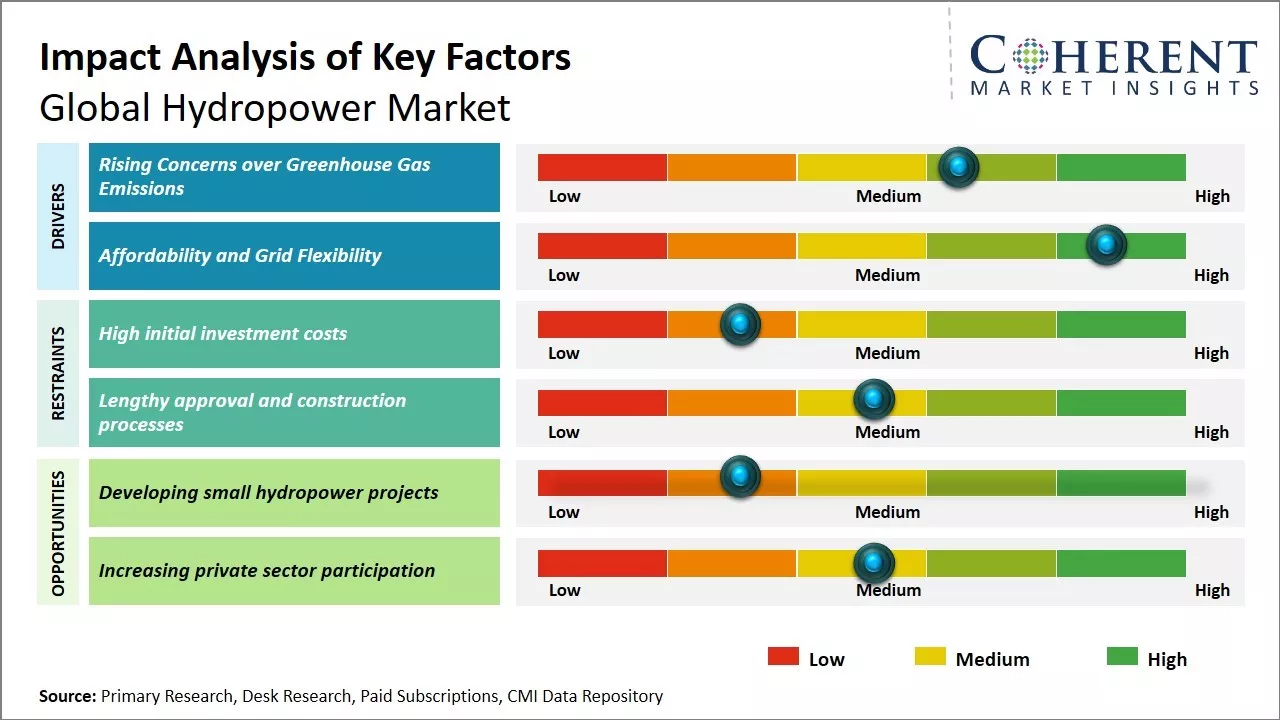 Impact Analysis of Key Factors
Global Hydropower Market

COHERENT
MARKET INSIGHTS

DRIVERS

Rising Concerns over Greenhouse Gas Emissions
Low Medium High

Affordability and Grid Flexibility
Low Medium High

RESTRAINTS

High initial investment costs
Low Medium High

Lengthy approval and construction processes
Low Medium High

OPPORTUNITIES

Developing small hydropower projects
Low Medium High

Increasing private sector participation
Low Medium High

Low Medium High

Source: Primary Research, Desk Research, Paid Subscriptions, CMI Data Repository